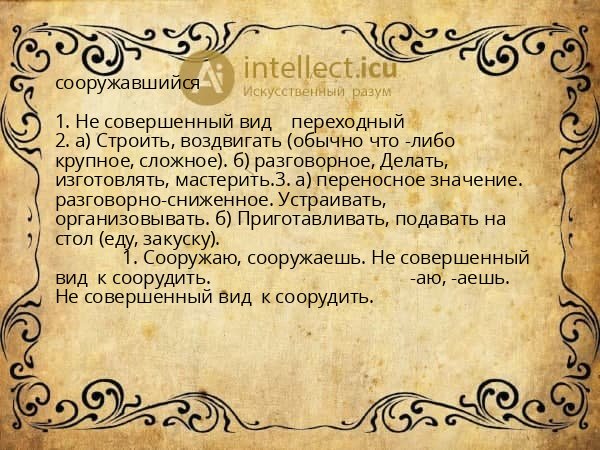 intellect.icu
Искусственный разум

сооружавшийся

1. Не совершенный вид переходный
2. а) Строить, воздвигать (обычно что -либо крупное, сложное). б) разговорное, Делать, изготовлять, мастерить.3. а) переносное значение. разговорно-сниженное. Устраивать, организовывать. б) Приготавливать, подавать на стол (еду, закуску).
1. Сооружаю, сооружаешь. Не совершенный вид к соорудить. -аю, -аешь. Не совершенный вид к соорудить.